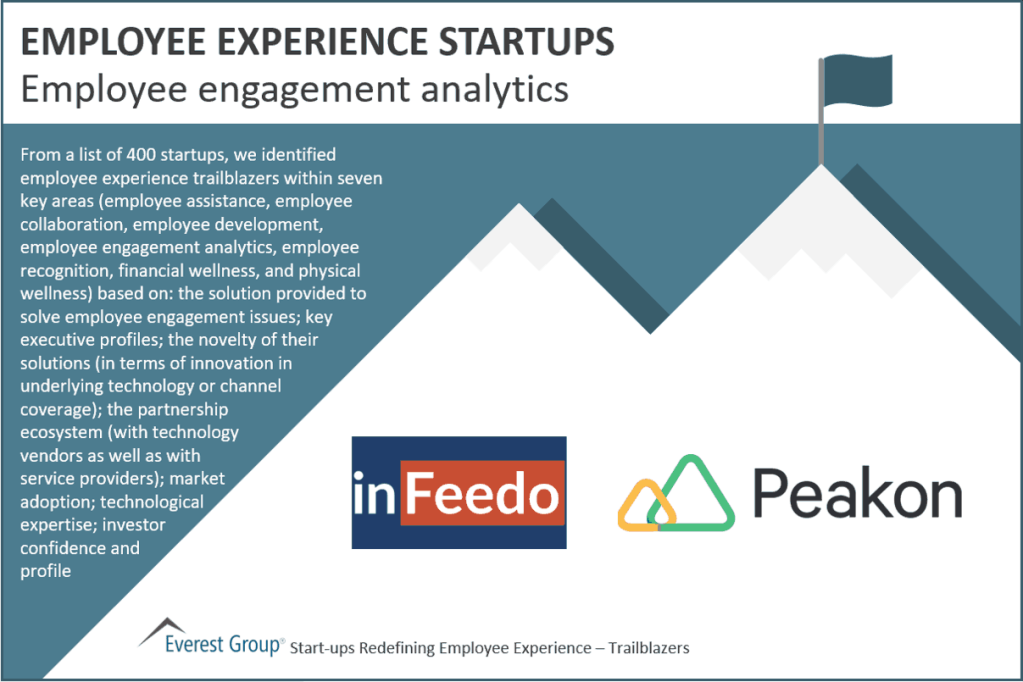 EMPLOYEE EXPERIENCE STARTUPS
Employee engagement analytics

From a list of 400 startups, we identified employee experience trailblazers within seven key areas (employee assistance, employee collaboration, employee development, employee engagement analytics, employee recognition, financial wellness, and physical wellness) based on: the solution provided to solve employee engagement issues; key executive profiles; the novelty of their solutions (in terms of innovation in underlying technology or channel coverage); the partnership ecosystem (with technology vendors as well as with service providers); market adoption; technological expertise; investor confidence and profile

inFeedo

Peakon

Everest Group® Start-ups Redefining Employee Experience – Trailblazers